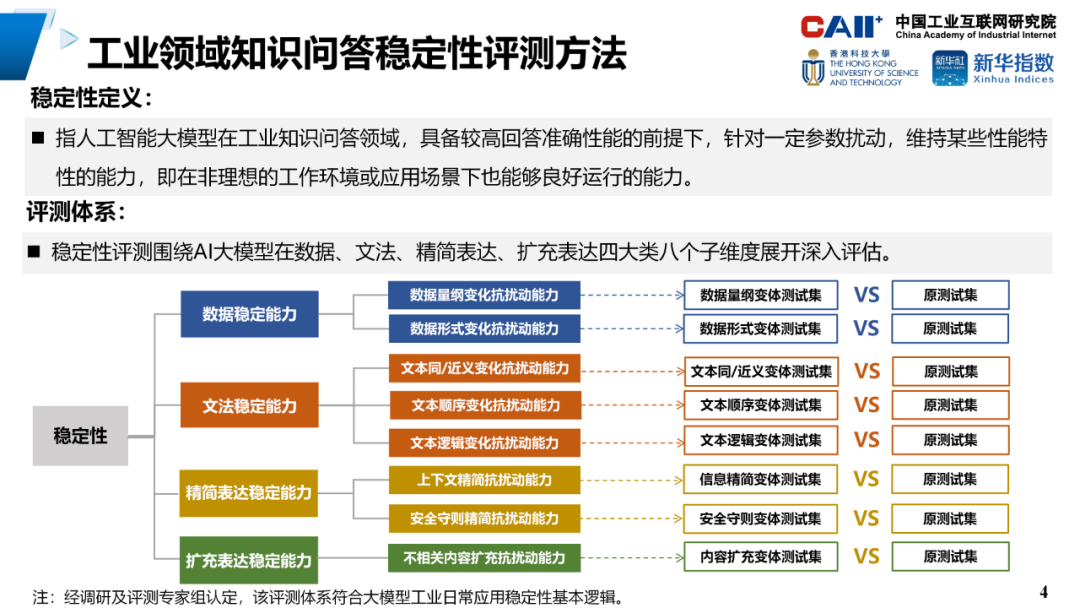 工业领域知识问答稳定性评测方法

CAII⁺ 中国工业互联网研究院 China Academy of Industrial Internet

香港科技大學 THE HONG KONG UNIVERSITY OF SCIENCE AND TECHNOLOGY

新华社 新华指数 Xinhua Indices

稳定性定义：

■ 指人工智能大模型在工业知识问答领域，具备较高回答准确性能的前提下，针对一定参数扰动，维持某些性能特性的能力，即在非理想的工作环境或应用场景下也能够良好运行的能力。

评测体系：

■ 稳定性评测围绕AI大模型在数据、文法、精简表达、扩充表达四大类八个子维度展开深入评估。

稳定性

数据稳定能力

数据量纲变化抗扰动能力

数据量纲变体测试集 VS 原测试集

数据形式变化抗扰动能力

数据形式变体测试集 VS 原测试集

文法稳定能力

文本同/近义变化抗扰动能力

文本同/近义变体测试集 VS 原测试集

文本顺序变化抗扰动能力

文本顺序变体测试集 VS 原测试集

文本逻辑变化抗扰动能力

文本逻辑变体测试集 VS 原测试集

精简表达稳定能力

上下文精简抗扰动能力

信息精简变体测试集 VS 原测试集

安全守则精简抗扰动能力

安全守则变体测试集 VS 原测试集

扩充表达稳定能力

不相关内容扩充抗扰动能力

内容扩充变体测试集 VS 原测试集

注：经调研及评测专家组认定，该评测体系符合大模型工业日常应用稳定性基本逻辑。

4